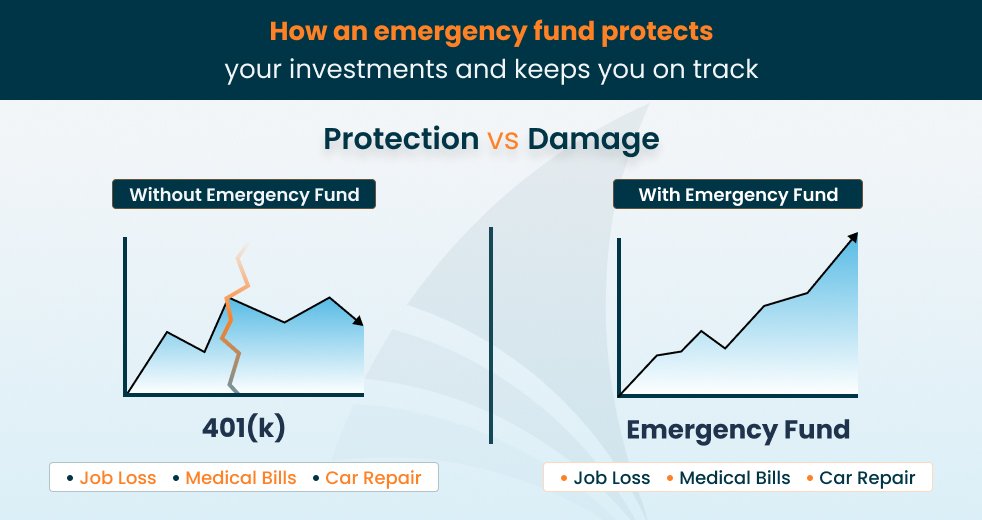 How an emergency fund protects
your investments and keeps you on track

Protection vs Damage

Without Emergency Fund

401(k)

• Job Loss • Medical Bills • Car Repair

With Emergency Fund

Emergency Fund

• Job Loss • Medical Bills • Car Repair